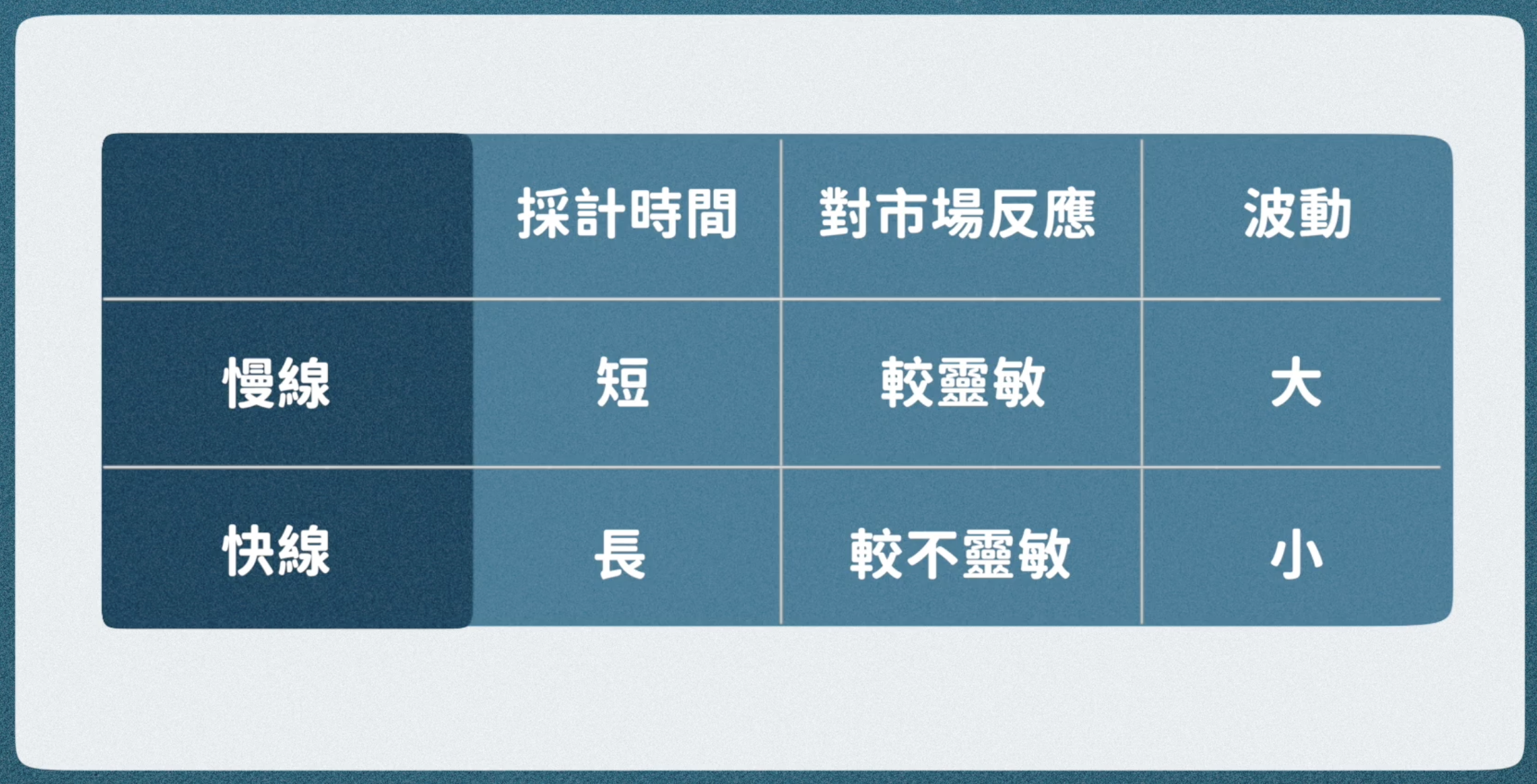 | | 採計時間 | 對市場反應 | 波動 |
|---|---|---|---|
| 慢線 | 短 | 較靈敏 | 大 |
| 快線 | 長 | 較不靈敏 | 小 |